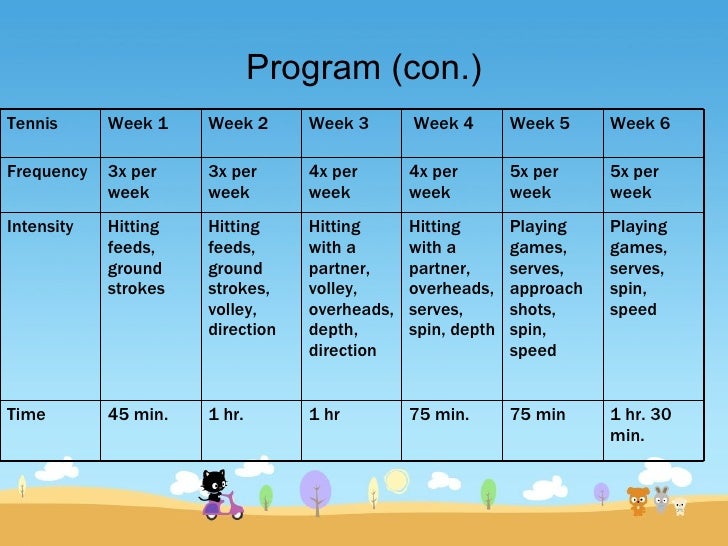 Program (con.)

| Tennis | Week 1 | Week 2 | Week 3 | Week 4 | Week 5 | Week 6 |
|---|---|---|---|---|---|---|
| Frequency | 3x per week | 3x per week | 4x per week | 4x per week | 5x per week | 5x per week |
| Intensity | Hitting feeds, ground strokes | Hitting feeds, ground strokes, volley, direction | Hitting with a partner, volley, overheads, depth, direction | Hitting with a partner, overheads, serves, spin, depth | Playing games, serves, approach shots, spin, speed | Playing games, serves, spin, speed |
| Time | 45 min. | 1 hr. | 1 hr | 75 min. | 75 min | 1 hr. 30 min. |